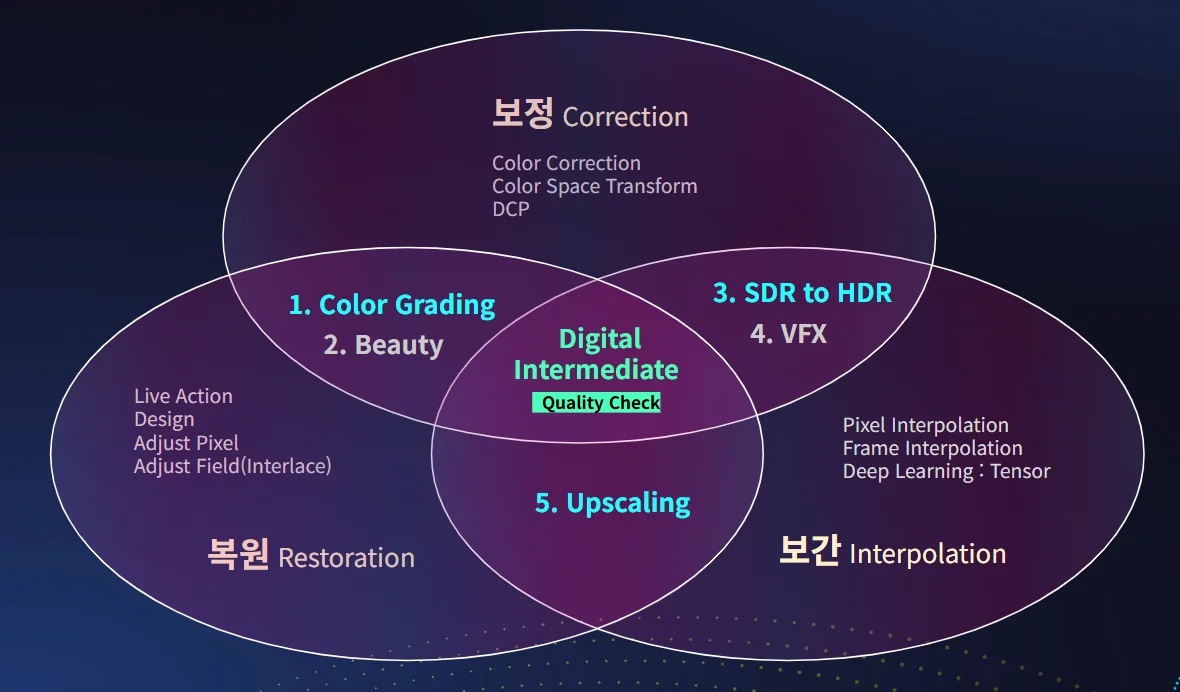 보정 Correction

Color Correction
Color Space Transform
DCP

1. Color Grading
2. Beauty

3. SDR to HDR
4. VFX

Digital Intermediate
Quality Check

Live Action
Design
Adjust Pixel
Adjust Field(Interlace)

Pixel Interpolation
Frame Interpolation
Deep Learning : Tensor

5. Upscaling

복원 Restoration

보간 Interpolation